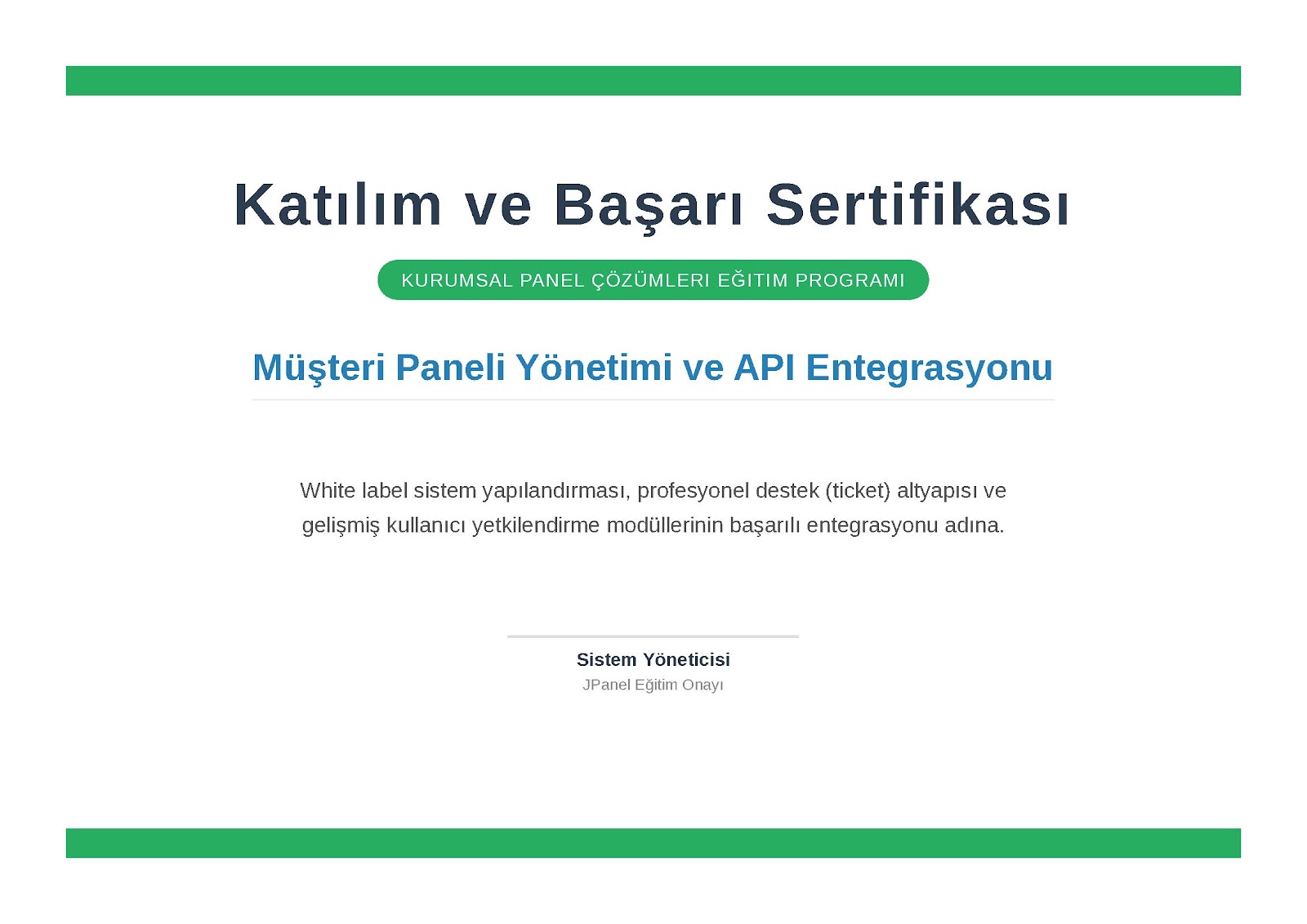 Katılım ve Başarı Sertifikası

KURUMSAL PANEL ÇÖZÜMLERI EĞITIM PROGRAMI

Müşteri Paneli Yönetimi ve API Entegrasyonu

White label sistem yapılandırması, profesyonel destek (ticket) altyapısı ve gelişmiş kullanıcı yetkilendirme modüllerinin başarılı entegrasyonu adına.

Sistem Yöneticisi
JPanel Eğitim Onayı